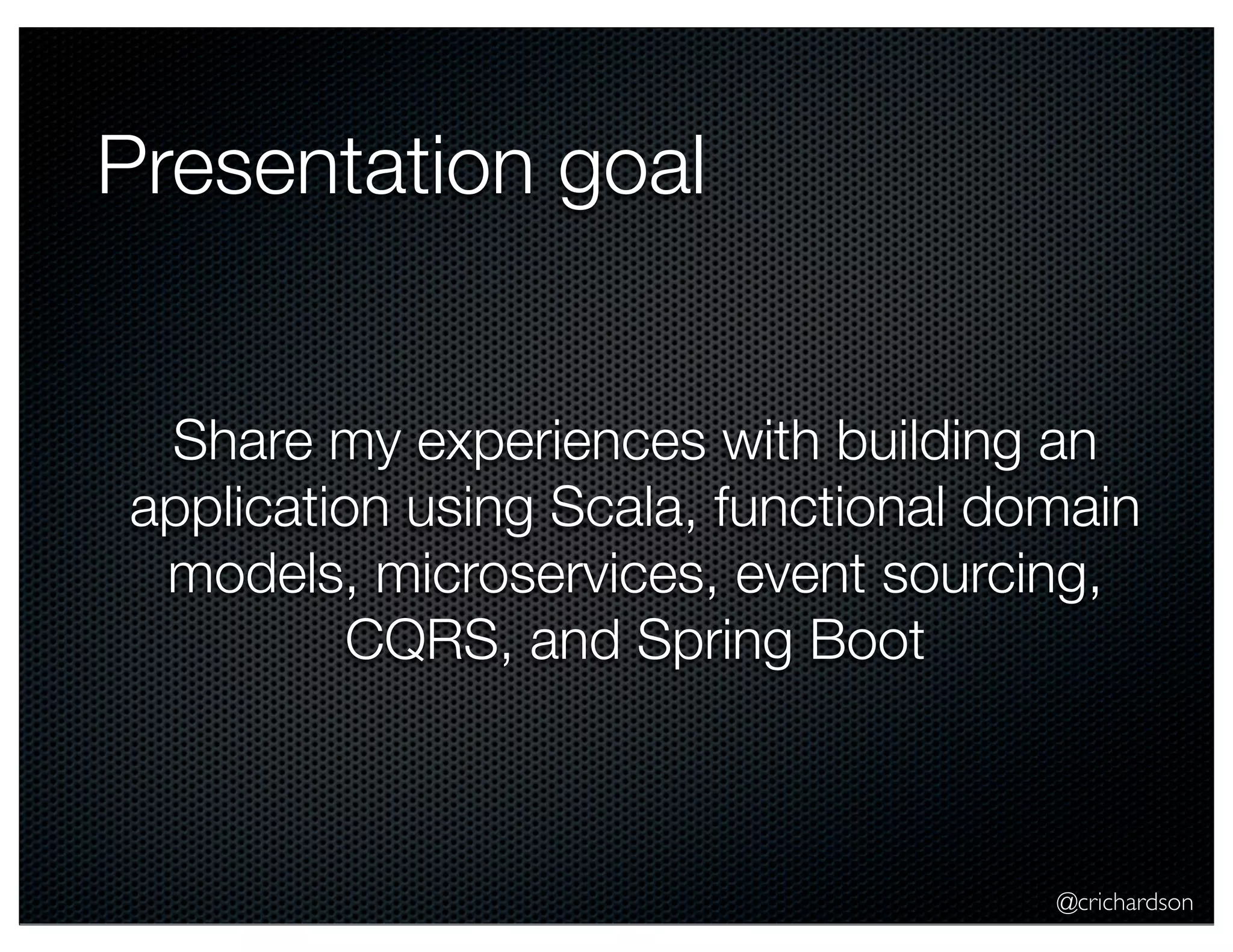 Presentation goal

Share my experiences with building an application using Scala, functional domain models, microservices, event sourcing, CQRS, and Spring Boot

@crichardson